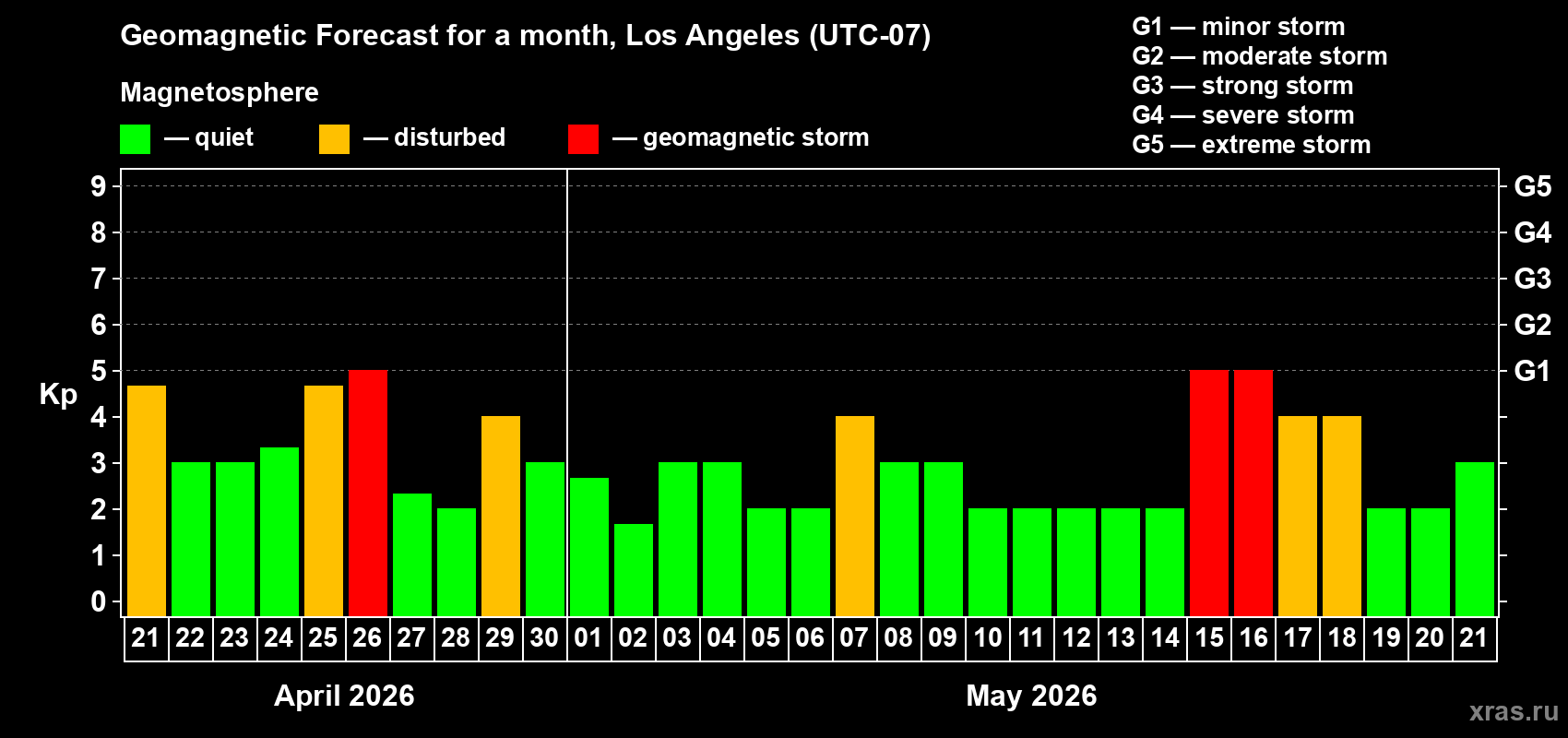 Geomagnetic Forecast for a month, Los Angeles (UTC-07)

Magnetosphere

— quiet — disturbed — geomagnetic storm

G1 — minor storm
G2 — moderate storm
G3 — strong storm
G4 — severe storm
G5 — extreme storm

Kp

9
8
7
6
5
4
3
2
1
0

G5
G4
G3
G2
G1

21 22 23 24 25 26 27 28 29 30 01 02 03 04 05 06 07 08 09 10 11 12 13 14 15 16 17 18 19 20 21

April 2026

May 2026

xras.ru